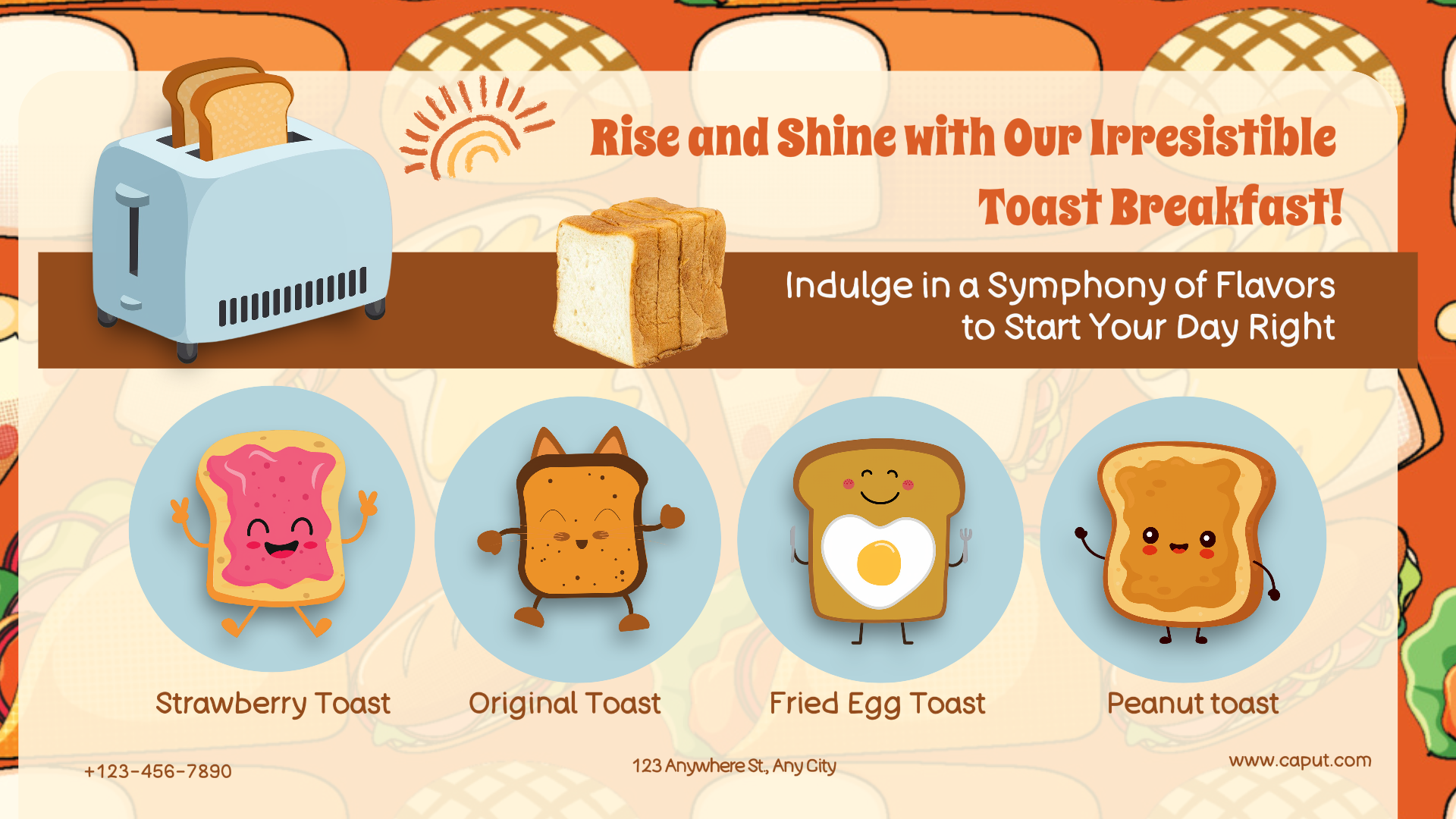 Rise and Shine with Our Irresistible Toast Breakfast!

Indulge in a Symphony of Flavors to Start Your Day Right

Strawberry Toast

Original Toast

Fried Egg Toast

Peanut toast

+123-456-7890

123 Anywhere St., Any City

www.caput.com